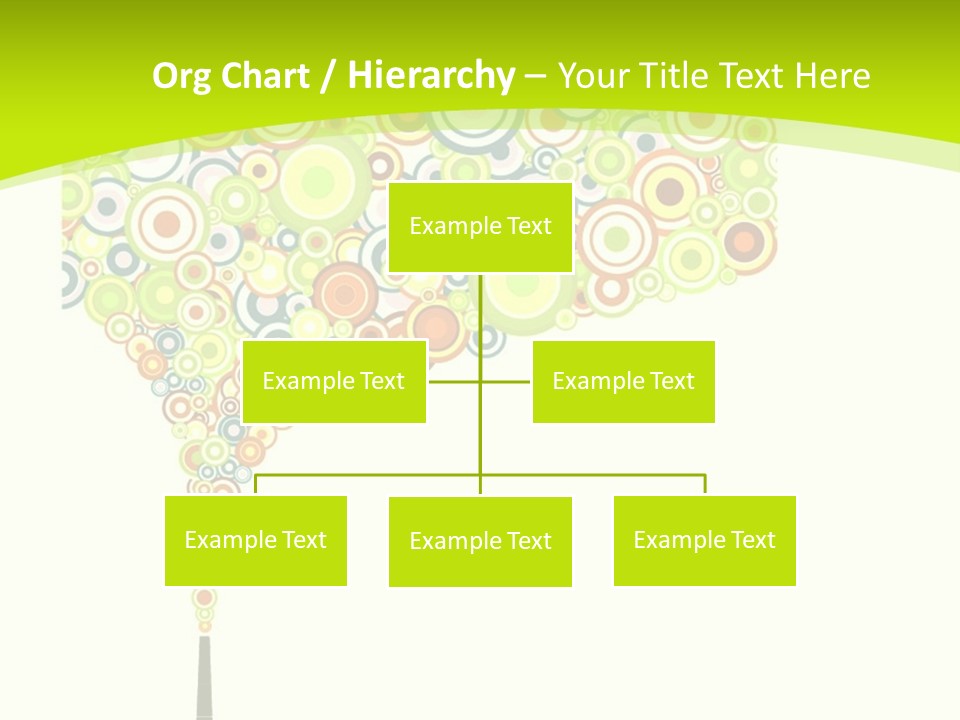 Org Chart / Hierarchy – Your Title Text Here

Example Text

Example Text

Example Text

Example Text

Example Text

Example Text